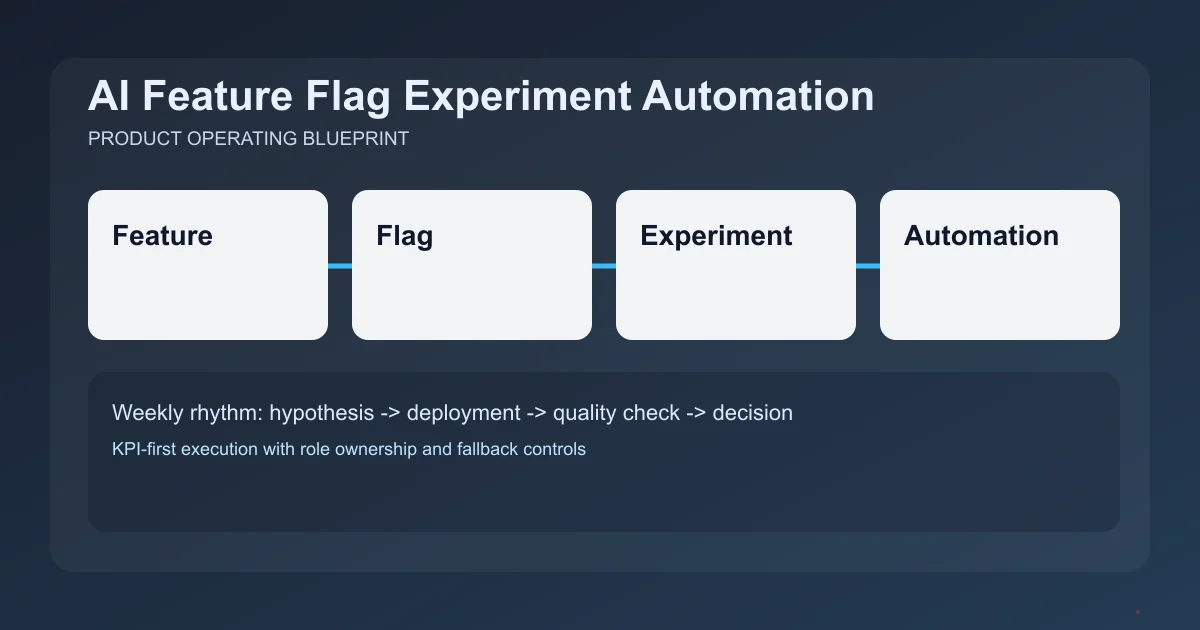 AI Feature Flag Experiment Automation

PRODUCT OPERATING BLUEPRINT

Feature

Flag

Experiment

Automation

Weekly rhythm: hypothesis -> deployment -> quality check -> decision

KPI-first execution with role ownership and fallback controls